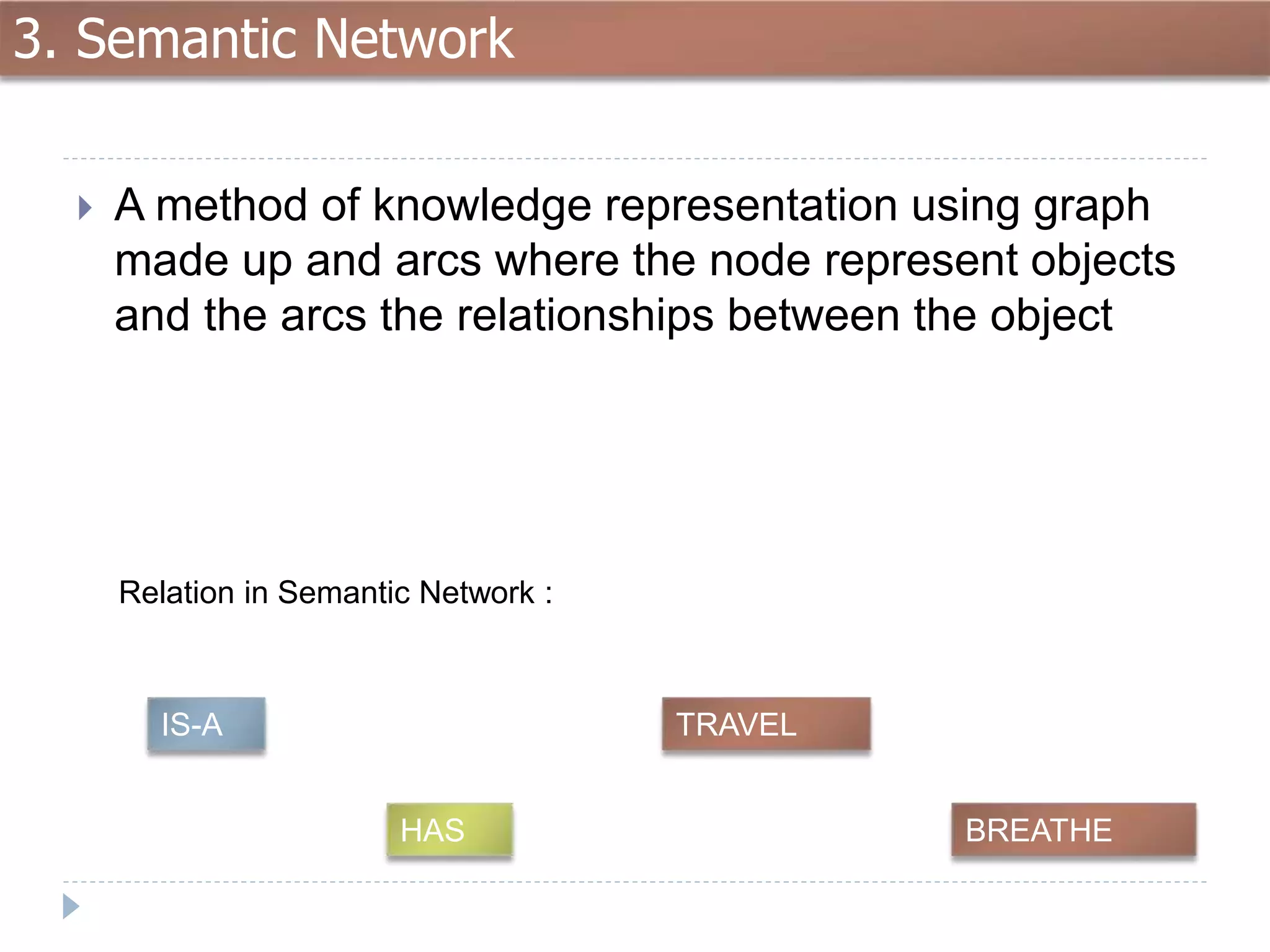 3. Semantic Network

A method of knowledge representation using graph made up and arcs where the node represent objects and the arcs the relationships between the object

Relation in Semantic Network :

IS-A

TRAVEL

HAS

BREATHE